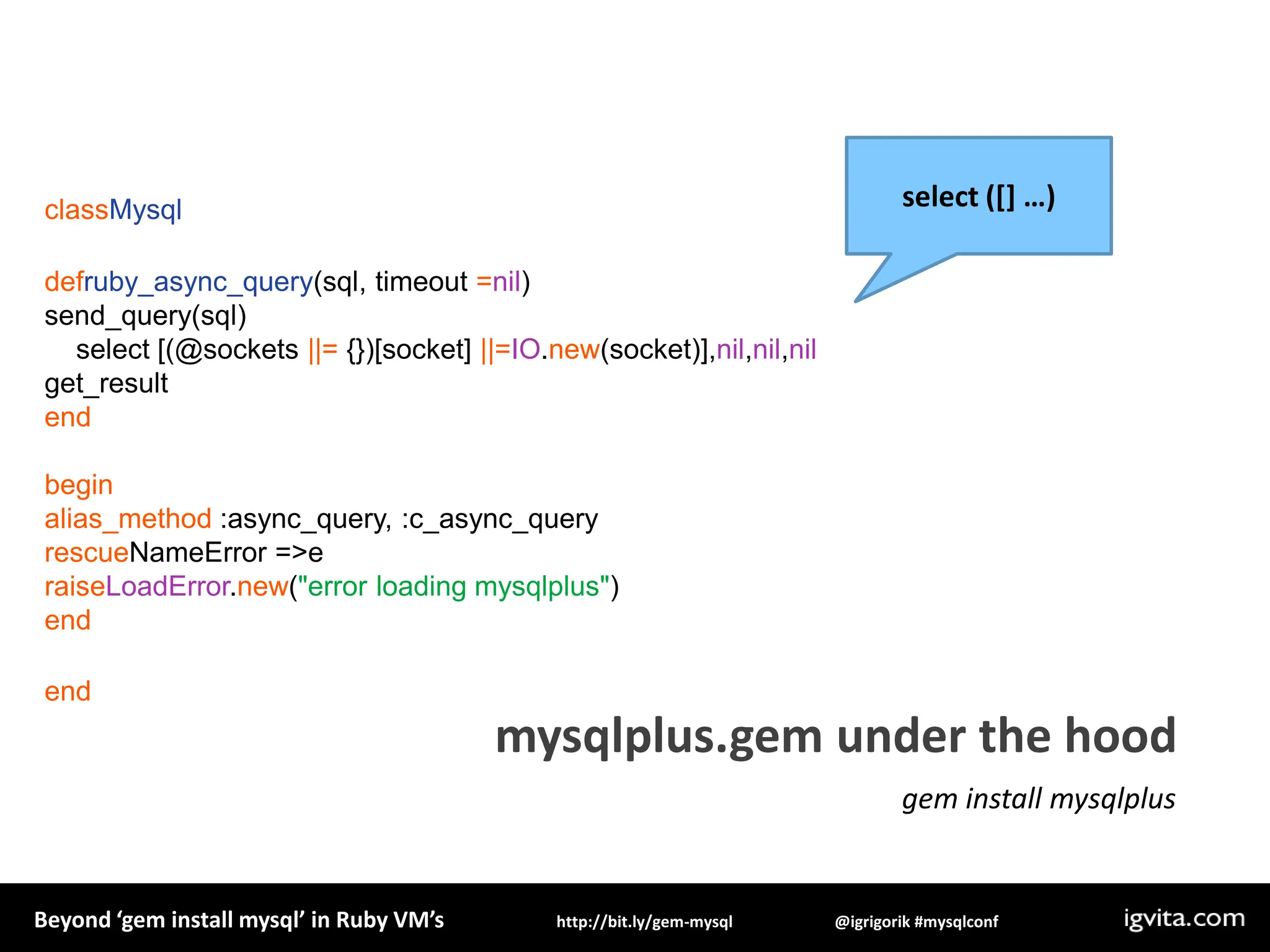 select ([] ...)

classMysql

defruby_async_query(sql, timeout =nil)
send_query(sql)
select [(@sockets ||= {})[socket] ||=IO.new(socket)],nil,nil,nil
get_result
end

begin
alias_method :async_query, :c_async_query
rescueNameError =>e
raiseLoadError.new("error loading mysqlplus")
end

end

mysqlplus.gem under the hood

gem install mysqlplus

Beyond ‘gem install mysql’ in Ruby VM’s http://bit.ly/gem-mysql @igrigorik #mysqlconf igvita.com